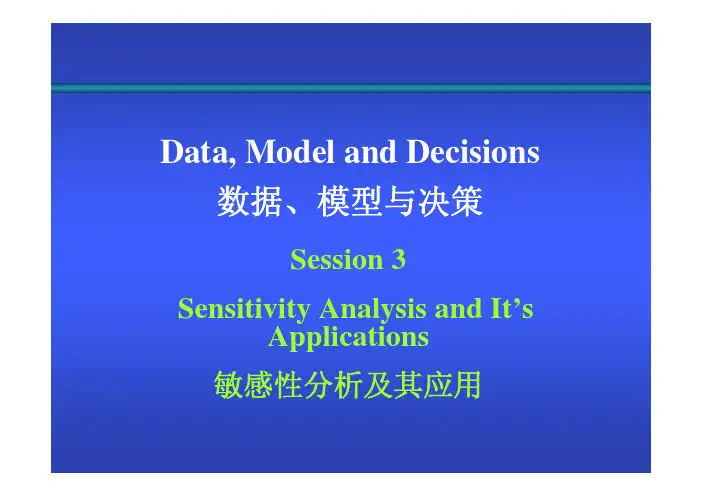 Data, Model and Decisions
数据、模型与决策

Session 3

Sensitivity Analysis and It’s Applications

敏感性分析及其应用